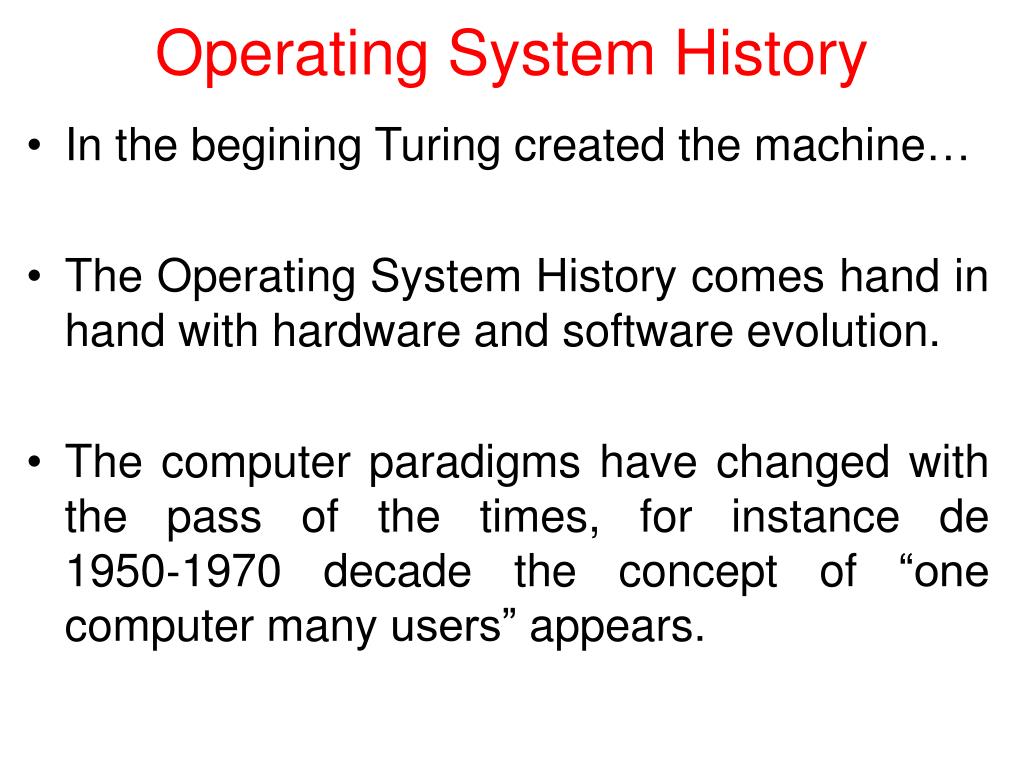 Operating System History

• In the begining Turing created the machine…

• The Operating System History comes hand in hand with hardware and software evolution.

• The computer paradigms have changed with the pass of the times, for instance de 1950-1970 decade the concept of “one computer many users” appears.